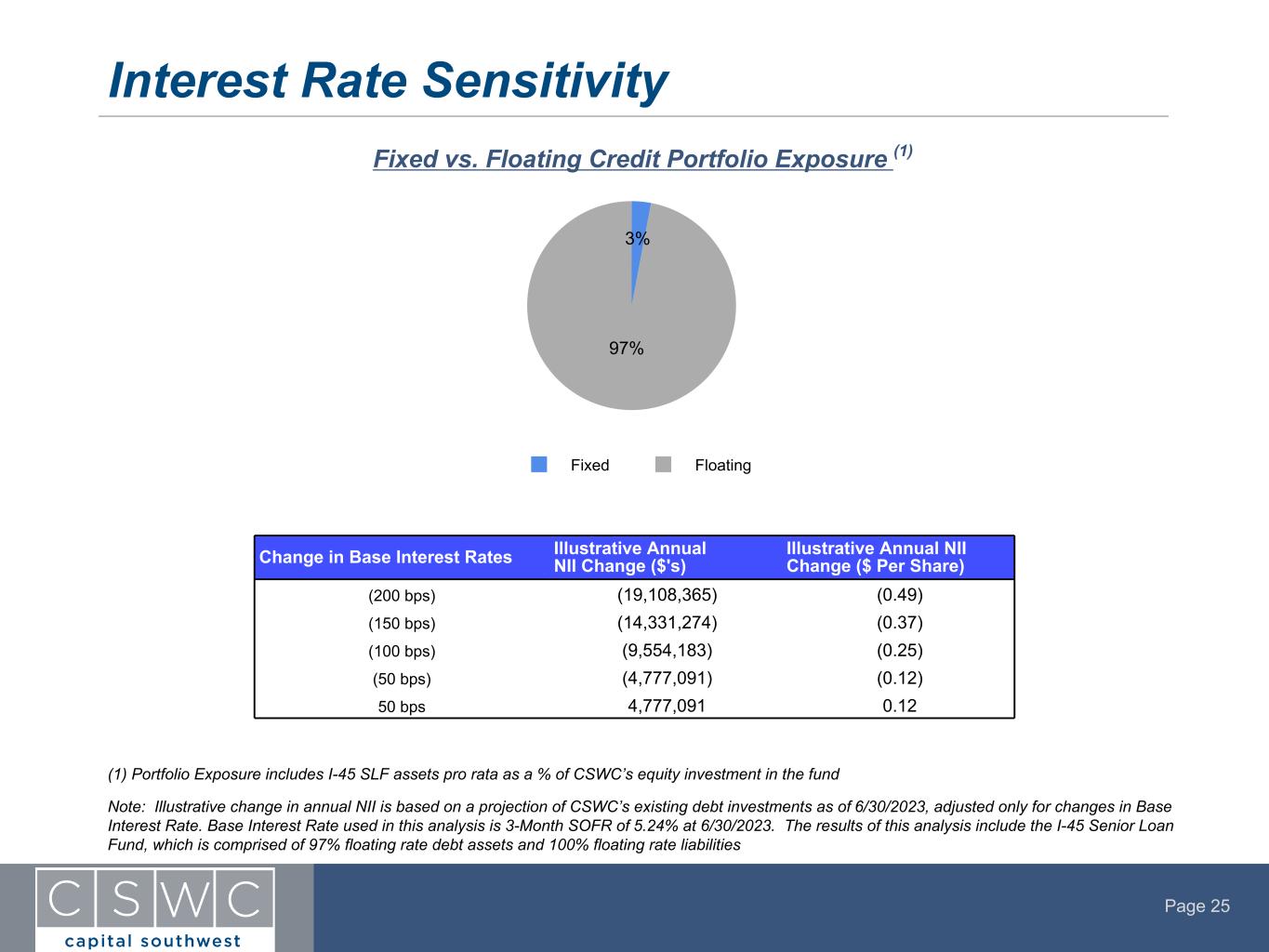 Interest Rate Sensitivity

Fixed vs. Floating Credit Portfolio Exposure $^{(1)}$

3%

97%

Fixed Floating

| Change in Base Interest Rates | Illustrative Annual NII Change ($'s) | Illustrative Annual NII Change ($ Per Share) |
|---|---|---|
| (200 bps) | (19,108,365) | (0.49) |
| (150 bps) | (14,331,274) | (0.37) |
| (100 bps) | (9,554,183) | (0.25) |
| (50 bps) | (4,777,091) | (0.12) |
| 50 bps | 4,777,091 | 0.12 |

(1) Portfolio Exposure includes I-45 SLF assets pro rata as a % of CSWC's equity investment in the fund

Note: Illustrative change in annual NII is based on a projection of CSWC's existing debt investments as of 6/30/2023, adjusted only for changes in Base Interest Rate. Base Interest Rate used in this analysis is 3-Month SOFR of 5.24% at 6/30/2023. The results of this analysis include the I-45 Senior Loan Fund, which is comprised of 97% floating rate debt assets and 100% floating rate liabilities

CSWC
capital southwest

Page 25